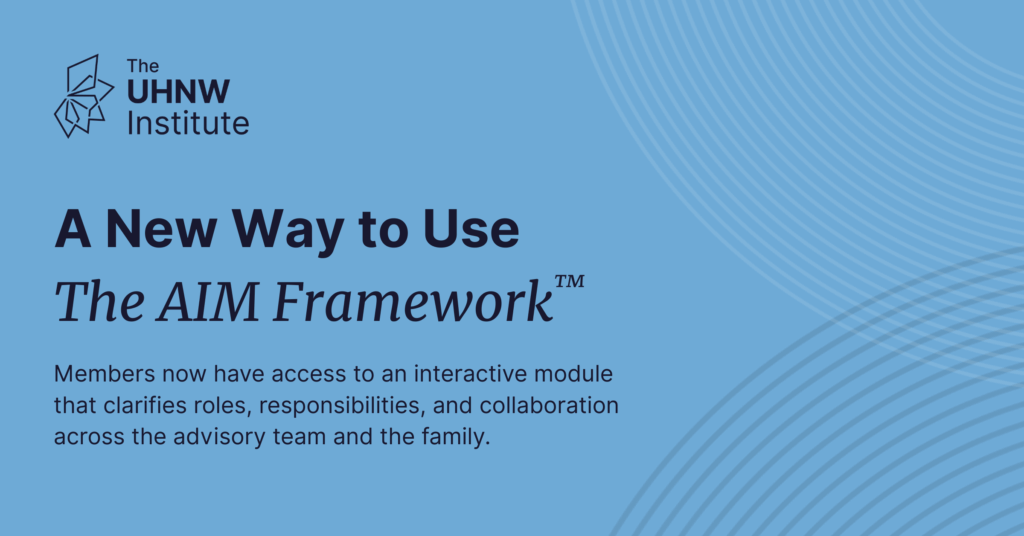 The UHNW Institute

A New Way to Use
The AIM Framework™

Members now have access to an interactive module that clarifies roles, responsibilities, and collaboration across the advisory team and the family.